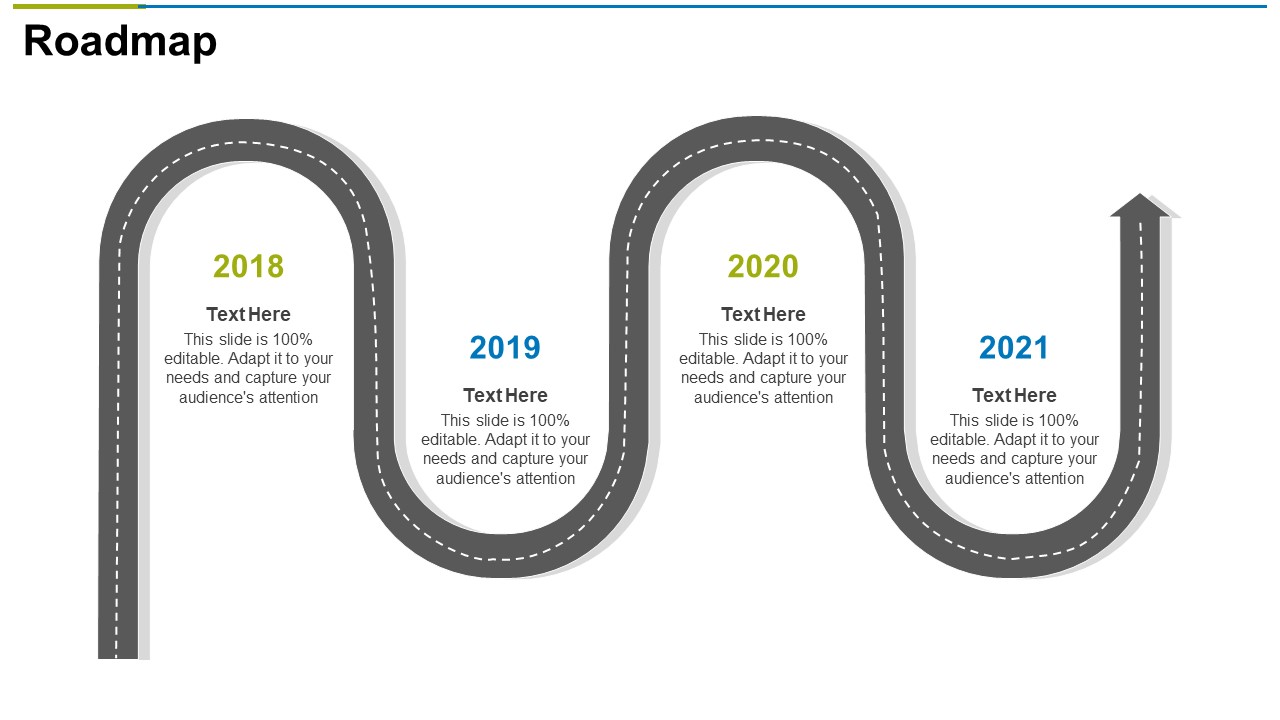 Roadmap

2018

Text Here
This slide is 100% editable. Adapt it to your needs and capture your audience's attention

2019

Text Here
This slide is 100% editable. Adapt it to your needs and capture your audience's attention

2020

Text Here
This slide is 100% editable. Adapt it to your needs and capture your audience's attention

2021

Text Here
This slide is 100% editable. Adapt it to your needs and capture your audience's attention